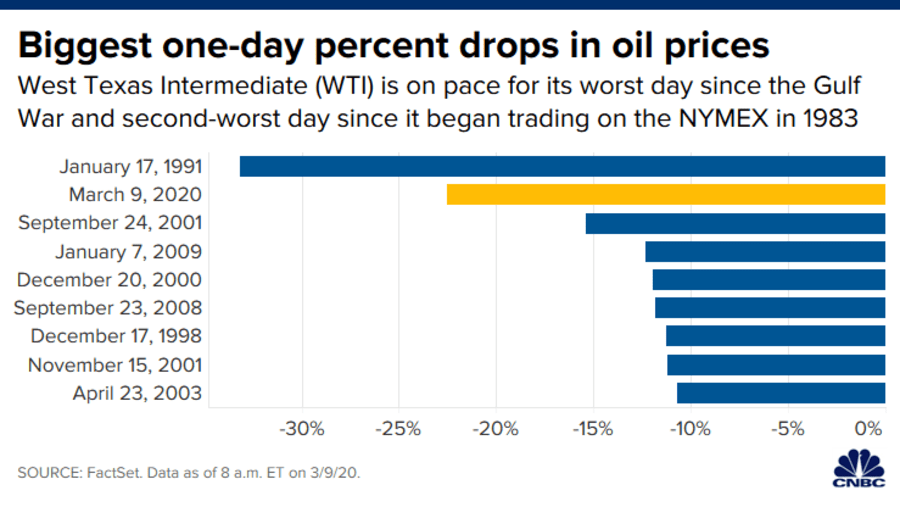 Biggest one-day percent drops in oil prices

West Texas Intermediate (WTI) is on pace for its worst day since the Gulf War and second-worst day since it began trading on the NYMEX in 1983

January 17, 1991
March 9, 2020
September 24, 2001
January 7, 2009
December 20, 2000
September 23, 2008
December 17, 1998
November 15, 2001
April 23, 2003

-30% -25% -20% -15% -10% -5% 0%

SOURCE: FactSet. Data as of 8 a.m. ET on 3/9/20.

CNBC